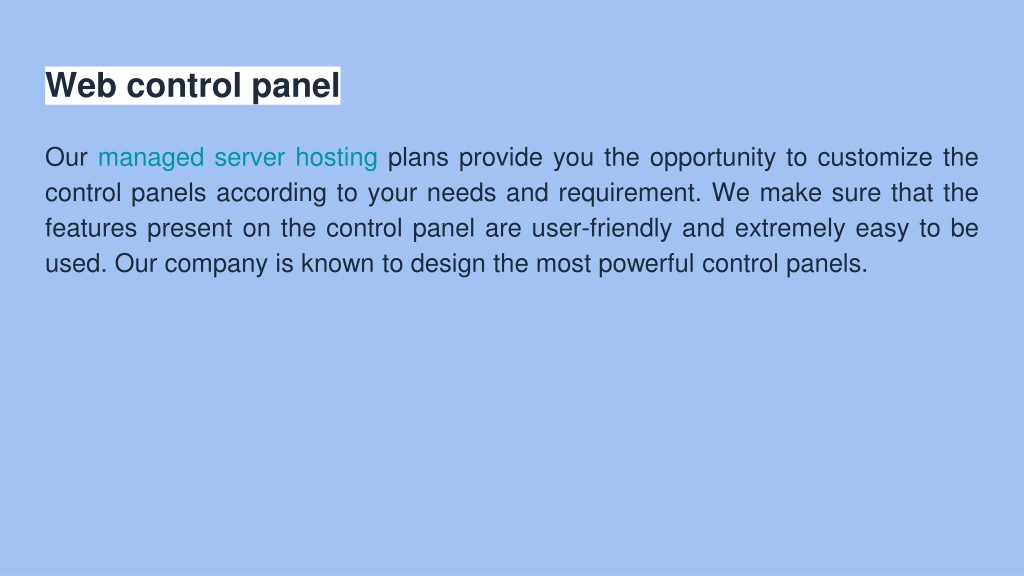 Web control panel

Our managed server hosting plans provide you the opportunity to customize the control panels according to your needs and requirement. We make sure that the features present on the control panel are user-friendly and extremely easy to be used. Our company is known to design the most powerful control panels.